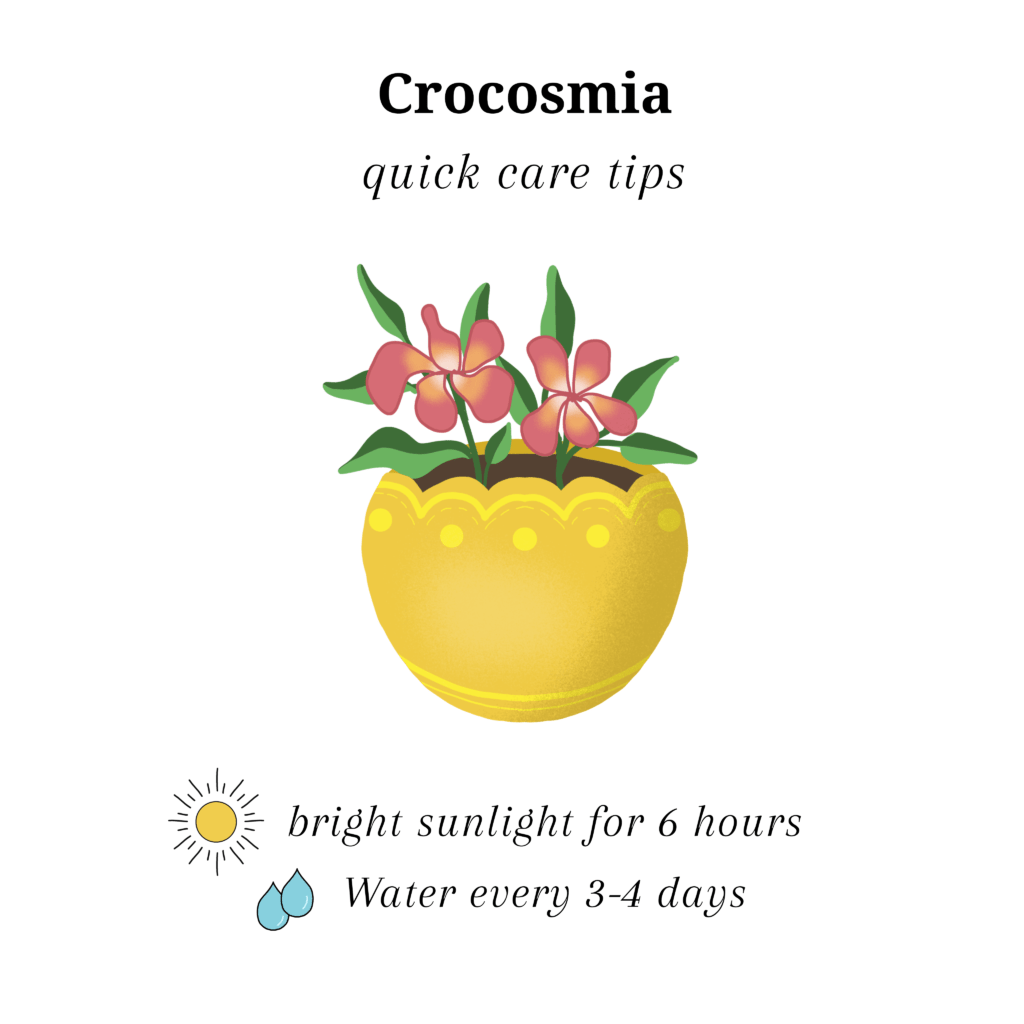 Crocosmia

quick care tips

bright sunlight for 6 hours

Water every 3-4 days